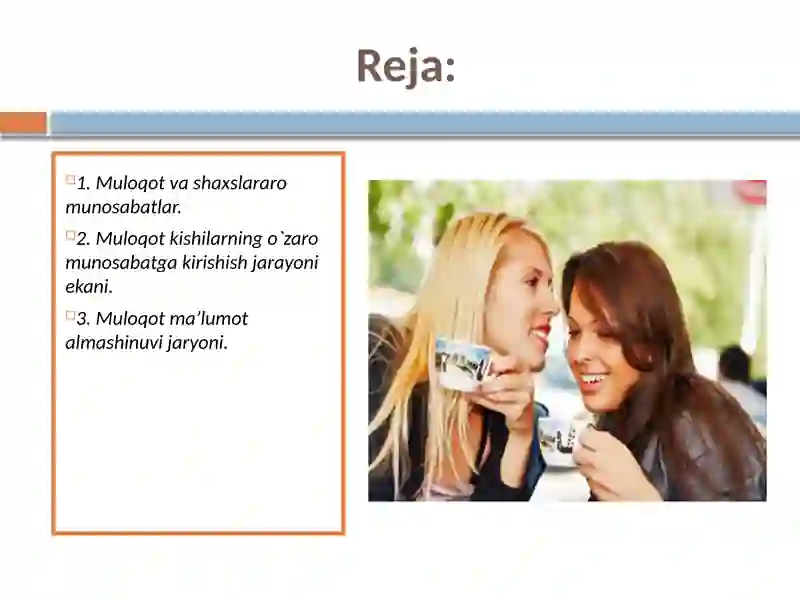 Reja:

1. Muloqot va shaxslararo munosabatlar.

2. Muloqot kishilarning o`zaro munosabatga kirishish jarayoni ekani.

3. Muloqot ma’lumot almashinuvi jaryoni.